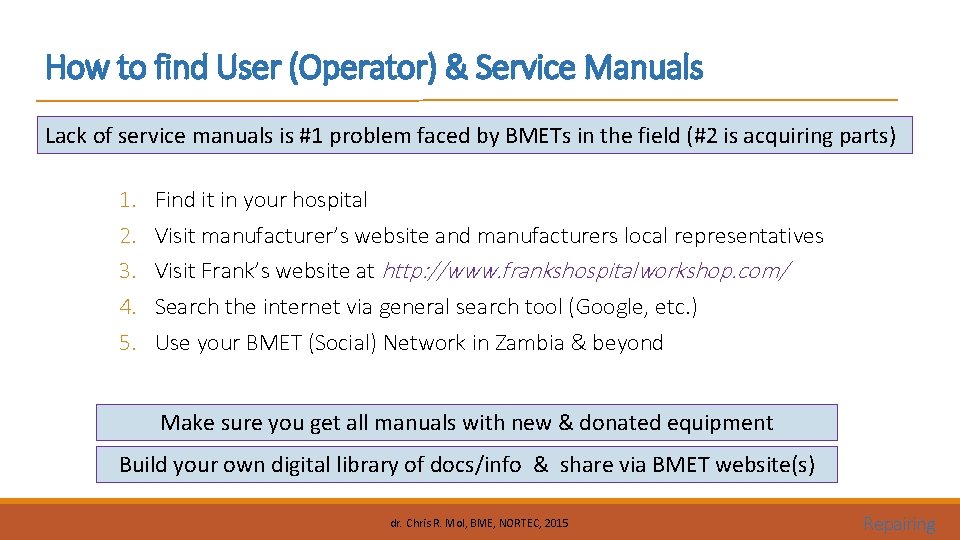 How to find User (Operator) & Service Manuals

Lack of service manuals is #1 problem faced by BMETs in the field (#2 is acquiring parts)

1. Find it in your hospital
2. Visit manufacturer's website and manufacturers local representatives
3. Visit Frank's website at http://www.frankshospitalworkshop.com/
4. Search the internet via general search tool (Google, etc.)
5. Use your BMET (Social) Network in Zambia & beyond

Make sure you get all manuals with new & donated equipment

Build your own digital library of docs/info & share via BMET website(s)

dr. Chris R. Mol, BME, NORTEC, 2015

Repairing